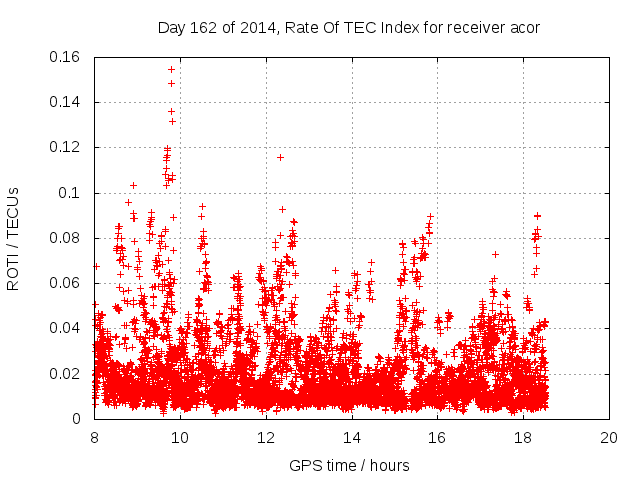 Day 162 of 2014, Rate Of TEC Index for receiver acor

ROTI / TECUs

0.16
0.14
0.12
0.1
0.08
0.06
0.04
0.02
0

8
10
12
14
16
18
20

GPS time / hours